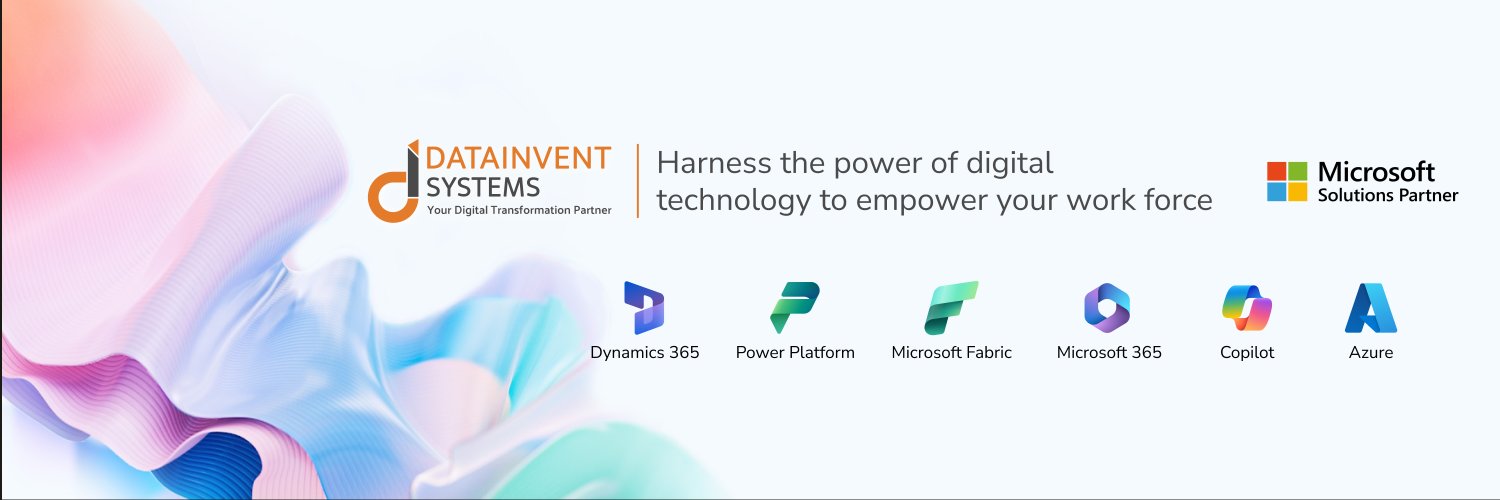 DATAINVENT SYSTEMS
Your Digital Transformation Partner

Harness the power of digital technology to empower your work force

Microsoft
Solutions Partner

Dynamics 365
Power Platform
Microsoft Fabric
Microsoft 365
Copilot
Azure